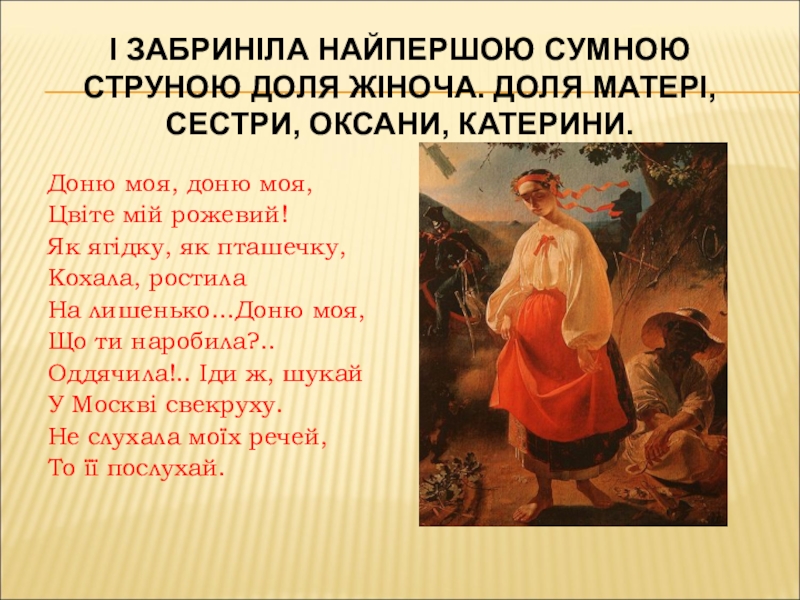 І ЗАБРИНІЛА НАЙПЕРШОЮ СУМНОЮ СТРУНОЮ ДОЛЯ ЖІНОЧА. ДОЛЯ МАТЕРІ, СЕСТРИ, ОКСАНИ, КАТЕРИНИ.

Доню моя, доню моя,
Цвіте мій рожевий!
Як ягідку, як пташечку,
Кохала, ростила
На лишенько…Доню моя,
Що ти наробила?..
Оддячила!.. Іди ж, шукай
У Москві свекруху.
Не слухала моїх речей,
То її послухай.